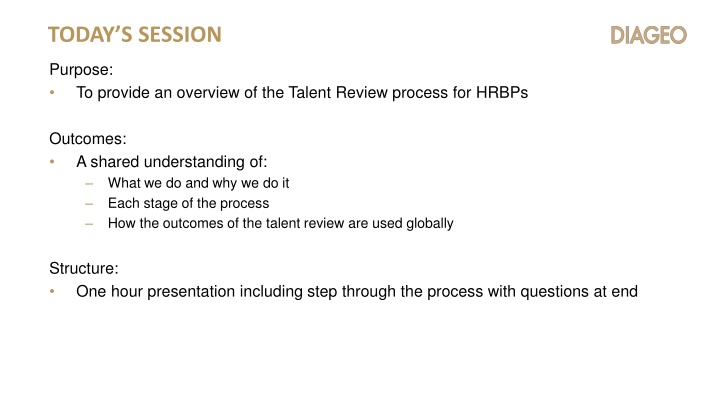 TODAY'S SESSION

DIAGEO

Purpose:
• To provide an overview of the Talent Review process for HRBPs

Outcomes:
• A shared understanding of:
– What we do and why we do it
– Each stage of the process
– How the outcomes of the talent review are used globally

Structure:
• One hour presentation including step through the process with questions at end